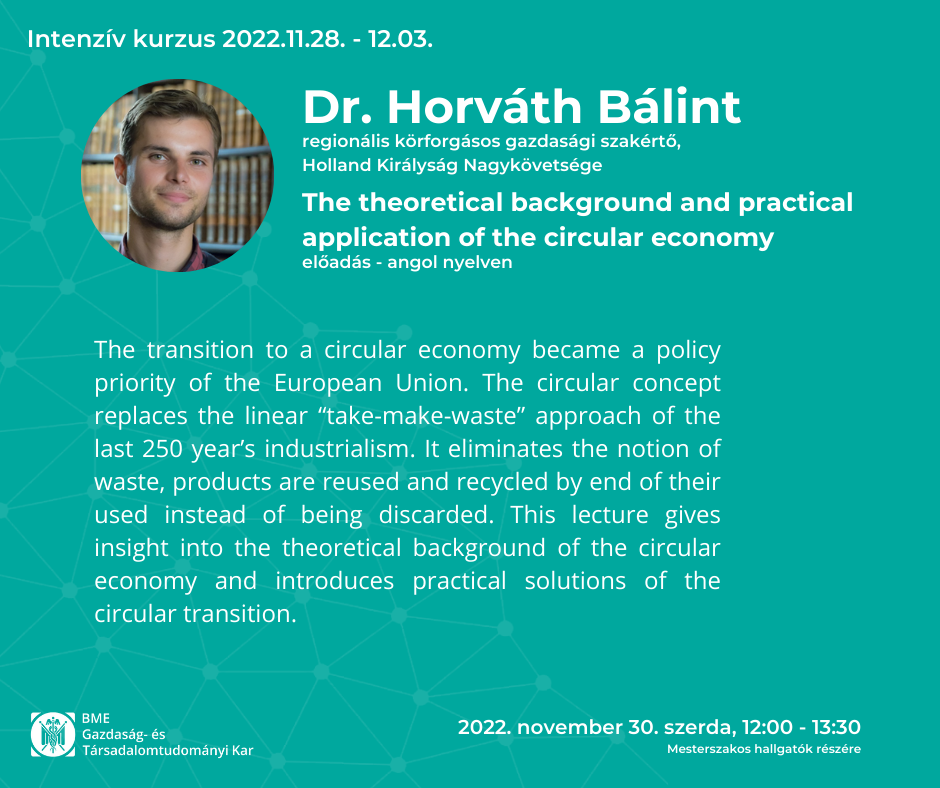 Intenzív kurzus 2022.11.28. - 12.03.

Dr. Horváth Bálint

regionális körforgásos gazdasági szakértő, Holland Királyság Nagykövetsége

The theoretical background and practical application of the circular economy

előadás - angol nyelven

The transition to a circular economy became a policy priority of the European Union. The circular concept replaces the linear “take-make-waste” approach of the last 250 year’s industrialism. It eliminates the notion of waste, products are reused and recycled by end of their used instead of being discarded. This lecture gives insight into the theoretical background of the circular economy and introduces practical solutions of the circular transition.

BME
Gazdaság- és
Társadalomtudományi Kar

2022. november 30. szerda, 12:00 - 13:30

Mesterszakos hallgatók részére